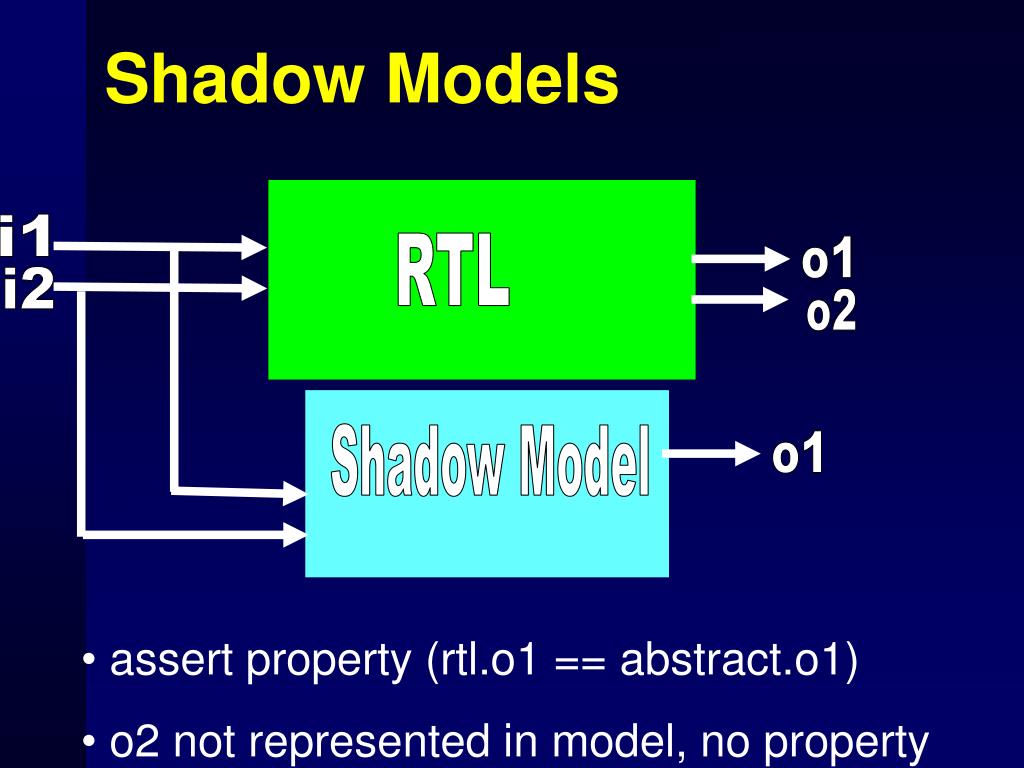 Shadow Models

i1
i2

RTL

o1
o2

Shadow Model

o1

• assert property (rtl.o1 == abstract.o1)

• o2 not represented in model, no property